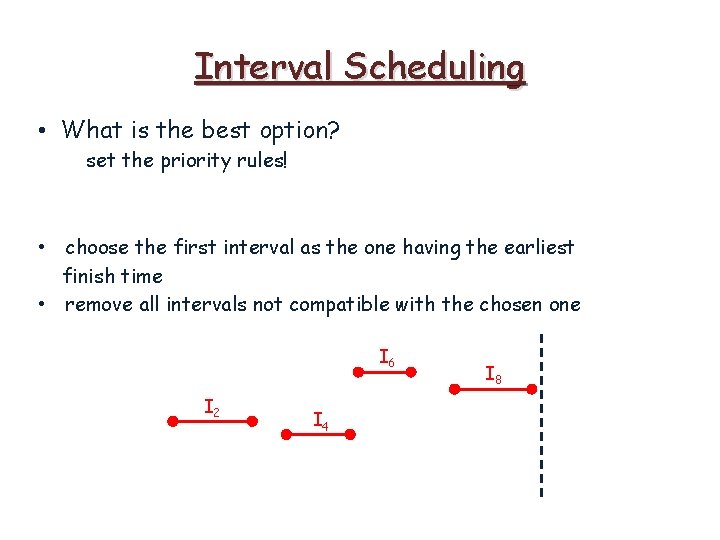 Interval Scheduling

• What is the best option?
set the priority rules!

• choose the first interval as the one having the earliest finish time
• remove all intervals not compatible with the chosen one

$I_6$

$I_8$

$I_2$

$I_4$